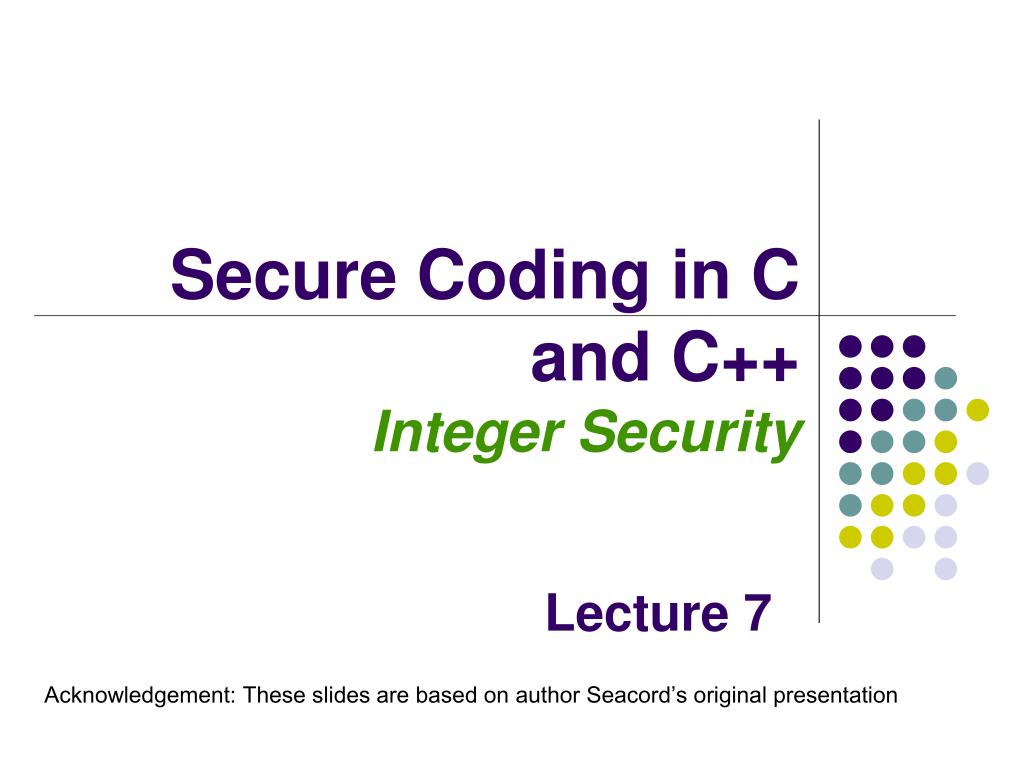 Secure Coding in C and C++
Integer Security

Lecture 7

Acknowledgement: These slides are based on author Seacord's original presentation